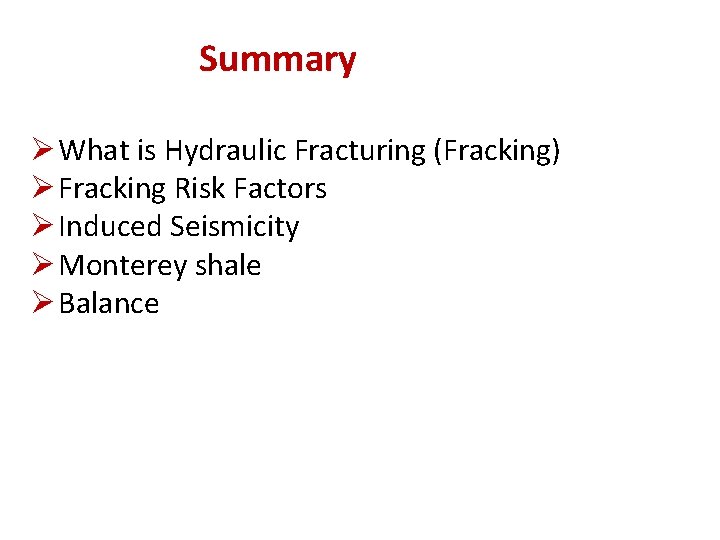 Summary

➢ What is Hydraulic Fracturing (Fracking)
➢ Fracking Risk Factors
➢ Induced Seismicity
➢ Monterey shale
➢ Balance